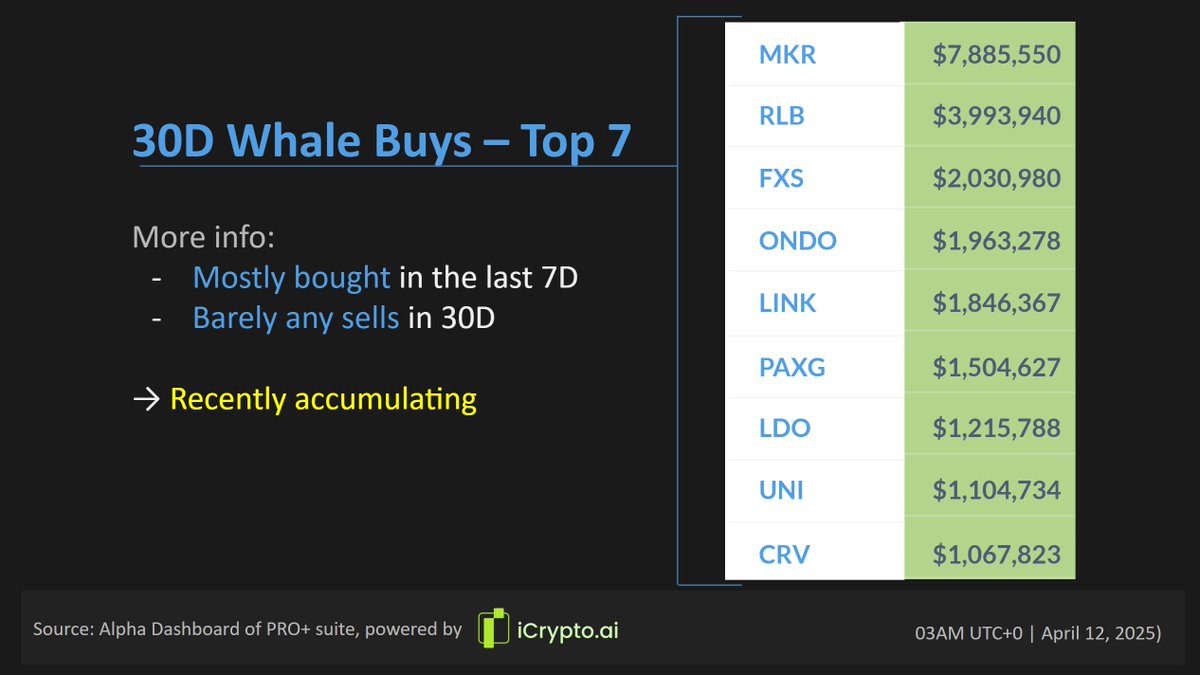 30D Whale Buys – Top 7

More info:
- Mostly bought in the last 7D
- Barely any sells in 30D

→ Recently accumulating

| MKR | $7,885,550 |
|---|---|
| RLB | $3,993,940 |
| FXS | $2,030,980 |
| ONDO | $1,963,278 |
| LINK | $1,846,367 |
| PAXG | $1,504,627 |
| LDO | $1,215,788 |
| UNI | $1,104,734 |
| CRV | $1,067,823 |

Source: Alpha Dashboard of PRO+ suite, powered by iCrypto.ai

03AM UTC+0 | April 12, 2025)